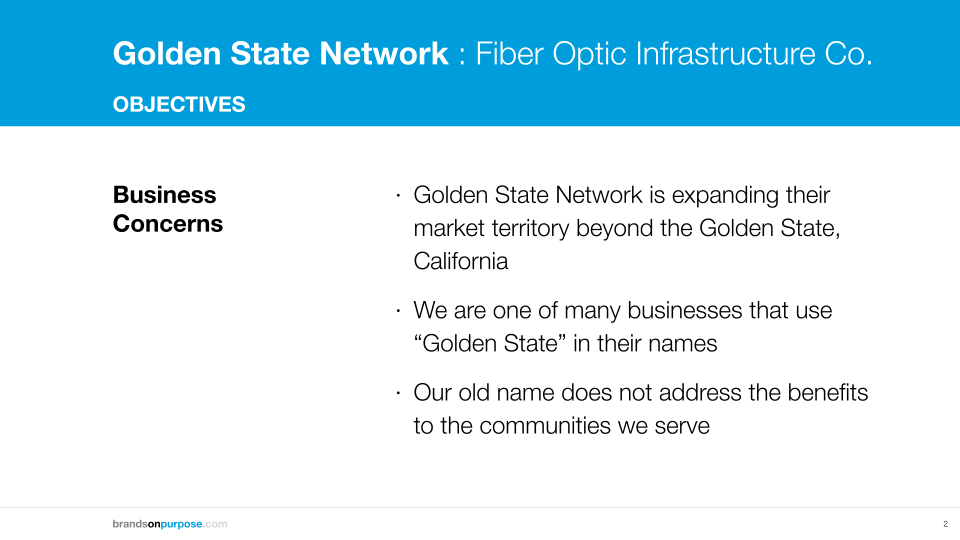 Golden State Network : Fiber Optic Infrastructure Co.

OBJECTIVES

Business Concerns

· Golden State Network is expanding their market territory beyond the Golden State, California

· We are one of many businesses that use “Golden State” in their names

· Our old name does not address the benefits to the communities we serve

brandsonpurpose.com

2